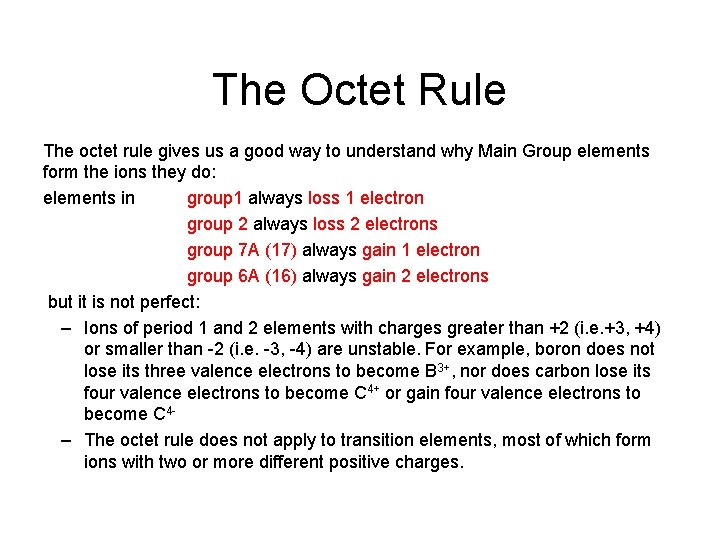 The Octet Rule

The octet rule gives us a good way to understand why Main Group elements form the ions they do:

elements in group1 always loss 1 electron

group 2 always loss 2 electrons

group 7A (17) always gain 1 electron

group 6A (16) always gain 2 electrons

but it is not perfect:

– Ions of period 1 and 2 elements with charges greater than +2 (i.e.+3, +4) or smaller than -2 (i.e. -3, -4) are unstable. For example, boron does not lose its three valence electrons to become $B^{3+}$, nor does carbon lose its four valence electrons to become $C^{4+}$ or gain four valence electrons to become $C^{4-}$

– The octet rule does not apply to transition elements, most of which form ions with two or more different positive charges.